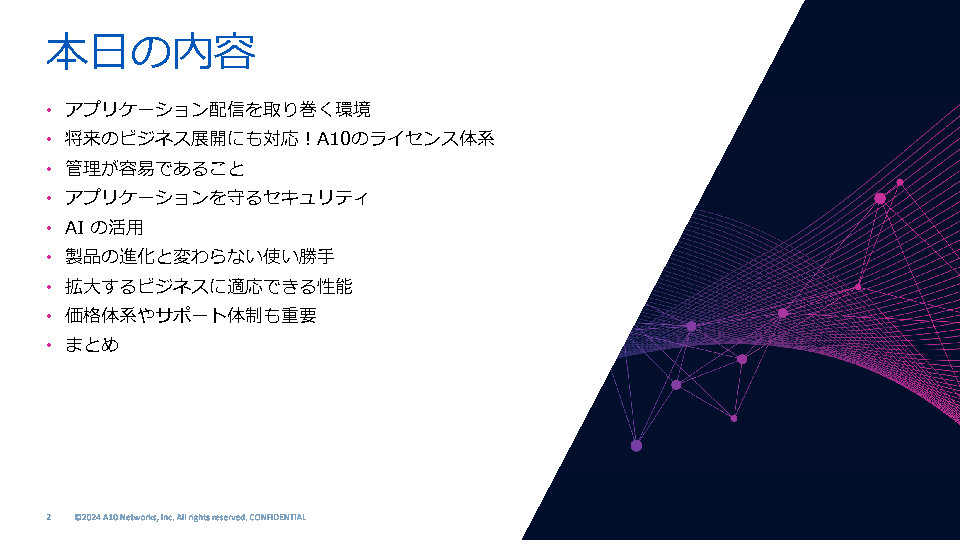 本日の内容

• アプリケーション配信を取り巻く環境
• 将来のビジネス展開にも対応！A10のライセンス体系
• 管理が容易であること
• アプリケーションを守るセキュリティ
• AI の活用
• 製品の進化と変わらない使い勝手
• 拡大するビジネスに適応できる性能
• 価格体系やサポート体制も重要
• まとめ

2 ©2024 A10 Networks, Inc. All rights reserved. CONFIDENTIAL